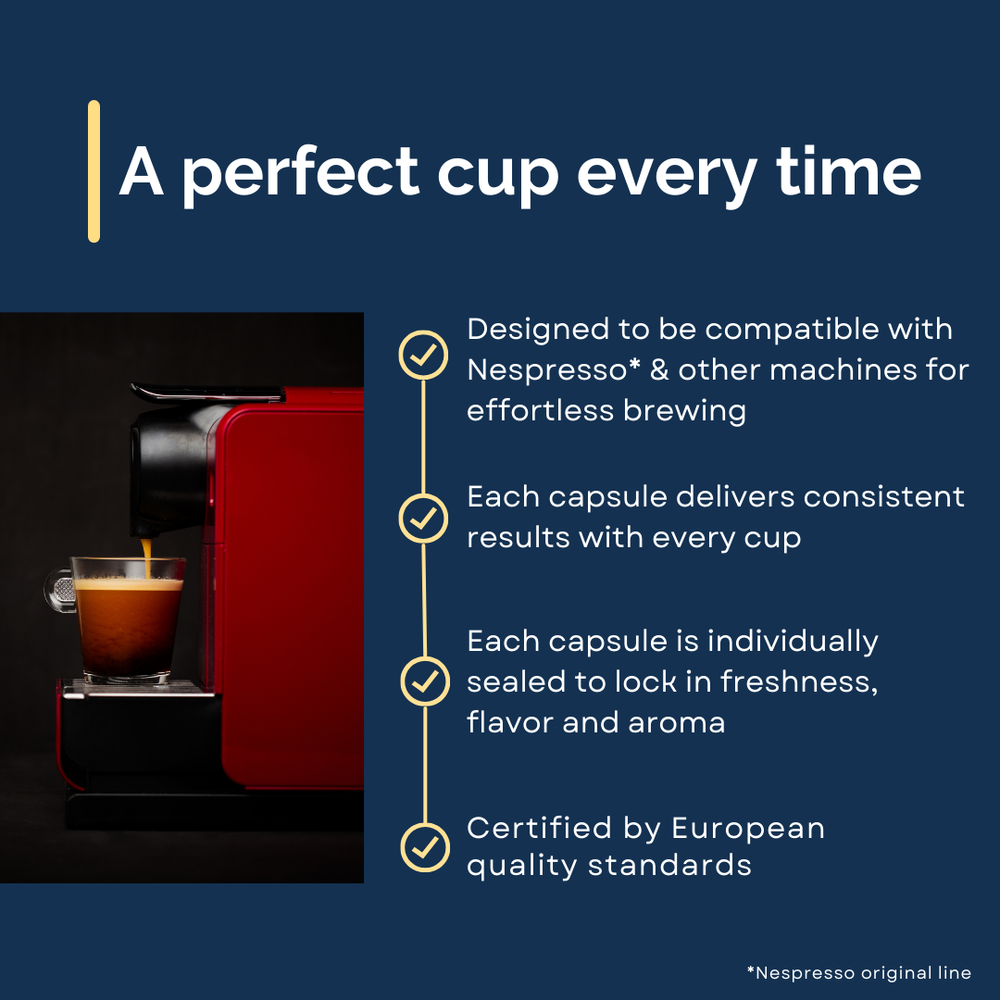 A perfect cup every time

Designed to be compatible with Nespresso* & other machines for effortless brewing

Each capsule delivers consistent results with every cup

Each capsule is individually sealed to lock in freshness, flavor and aroma

Certified by European quality standards

*Nespresso original line